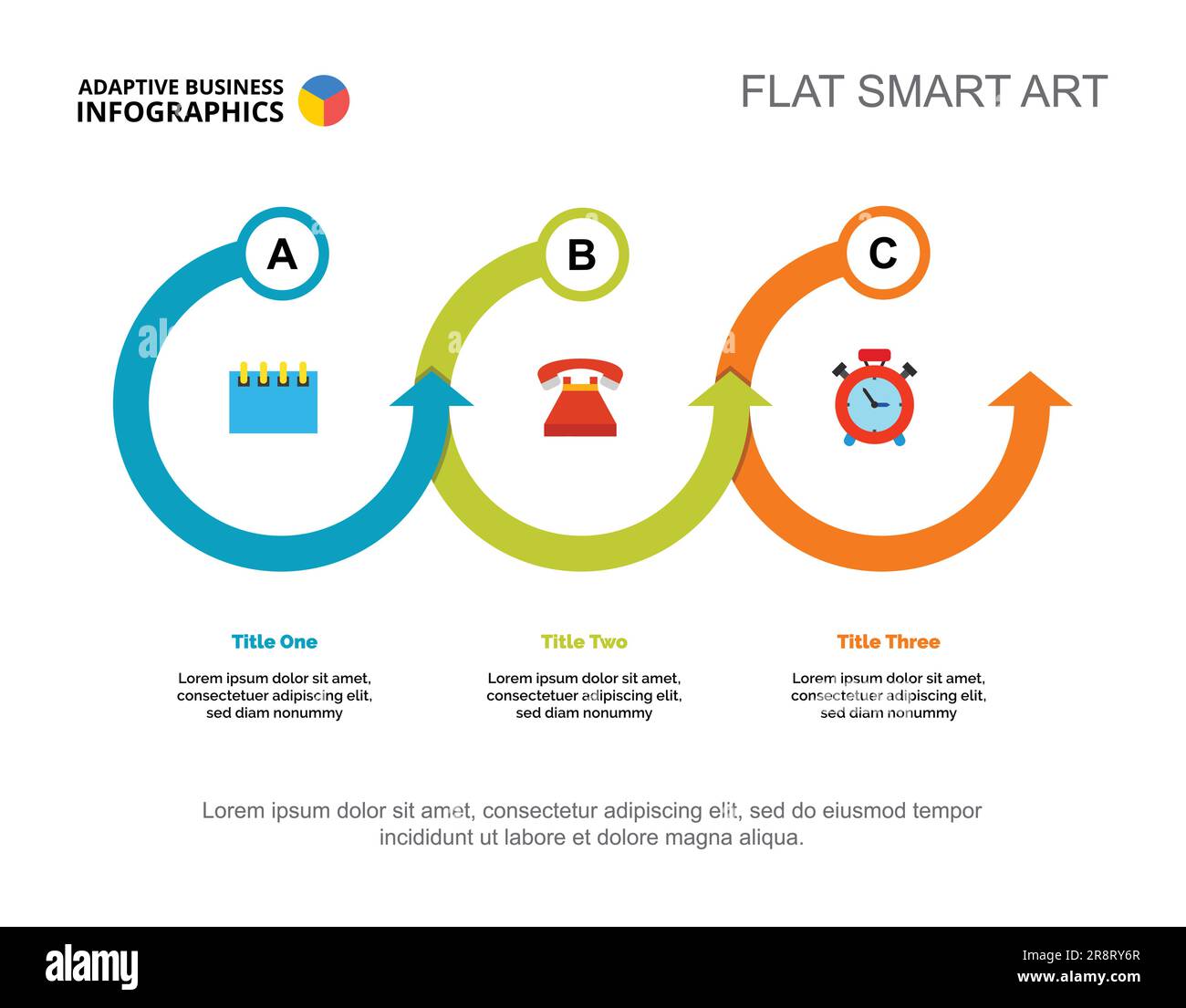 ADAPTIVE BUSINESS
INFOGRAPHICS

FLAT SMART ART

A

B

C

Title One

Lorem ipsum dolor sit amet, consectetuer adipiscing elit, sed diam nonummy

Title Two

Lorem ipsum dolor sit amet, consectetuer adipiscing elit, sed diam nonummy

Title Three

Lorem ipsum dolor sit amet, consectetuer adipiscing elit, sed diam nonummy

Lorem ipsum dolor sit amet, consectetur adipiscing elit, sed do eiusmod tempor incididunt ut labore et dolore magna aliqua.

alamy

Image ID: 2R8RY6R
www.alamy.com